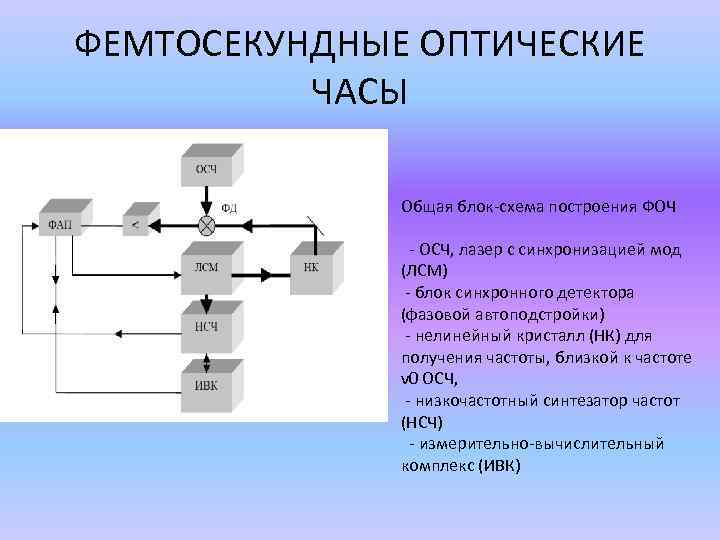 ФЕМТОСЕКУНДНЫЕ ОПТИЧЕСКИЕ ЧАСЫ

ОСЧ

ФД

ФАП

<

ЛСМ

НК

НСЧ

ИВК

Общая блок-схема построения ФОЧ

- ОСЧ, лазер с синхронизацией мод (ЛСМ)
- блок синхронного детектора (фазовой автоподстройки)
- нелинейный кристалл (НК) для получения частоты, близкой к частоте ν0 ОСЧ,
- низкочастотный синтезатор частот (НСЧ)
- измерительно-вычислительный комплекс (ИВК)